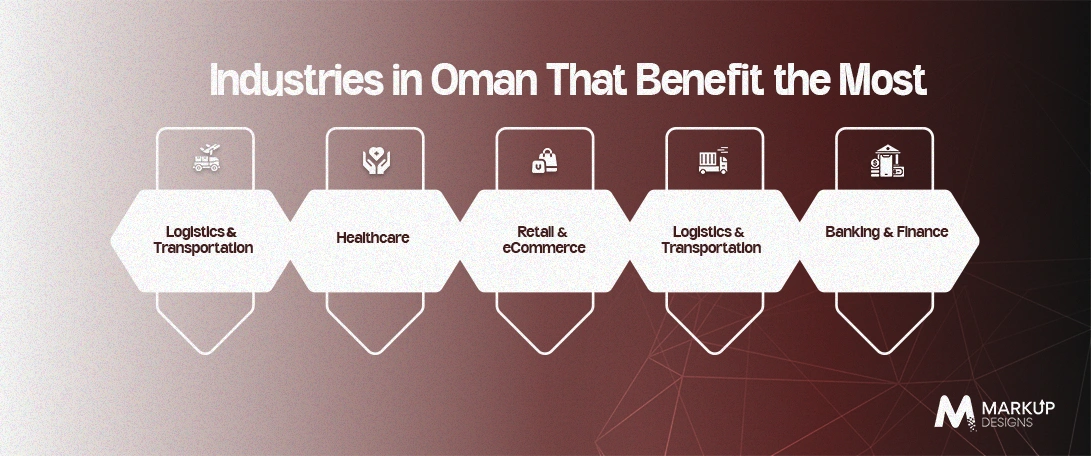 Industries in Oman That Benefit the Most

Logistics & Transportation

Healthcare

Retail & eCommerce

Logistics & Transportation

Banking & Finance

MARKUP DESIGNS